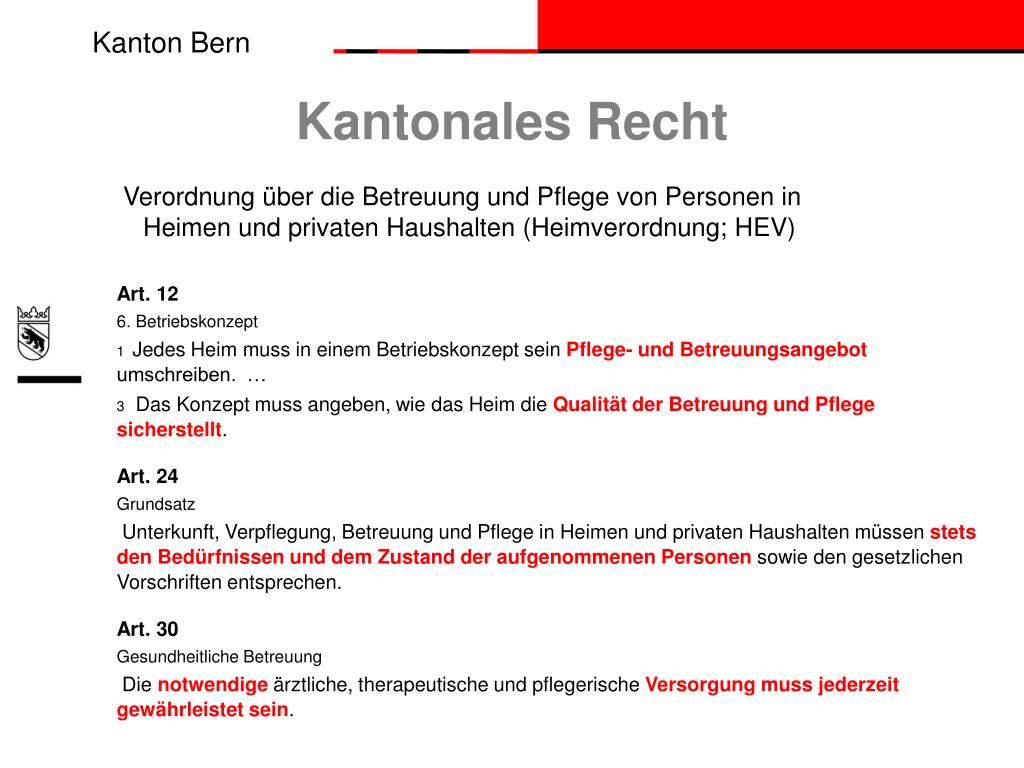 Kanton Bern

Kantonales Recht

Verordnung über die Betreuung und Pflege von Personen in Heimen und privaten Haushalten (Heimverordnung; HEV)

Art. 12

6. Betriebskonzept

1 Jedes Heim muss in einem Betriebskonzept sein Pflege- und Betreuungsangebot umschreiben. …

3 Das Konzept muss angeben, wie das Heim die Qualität der Betreuung und Pflege sicherstellt.

Art. 24

Grundsatz

Unterkunft, Verpflegung, Betreuung und Pflege in Heimen und privaten Haushalten müssen stets den Bedürfnissen und dem Zustand der aufgenommenen Personen sowie den gesetzlichen Vorschriften entsprechen.

Art. 30

Gesundheitliche Betreuung

Die notwendige ärztliche, therapeutische und pflegerische Versorgung muss jederzeit gewährleistet sein.